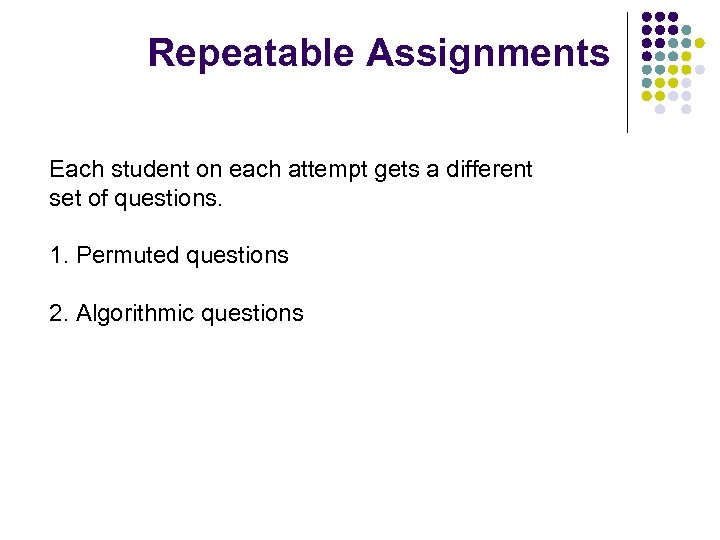 Repeatable Assignments

Each student on each attempt gets a different set of questions.

1. Permuted questions

2. Algorithmic questions